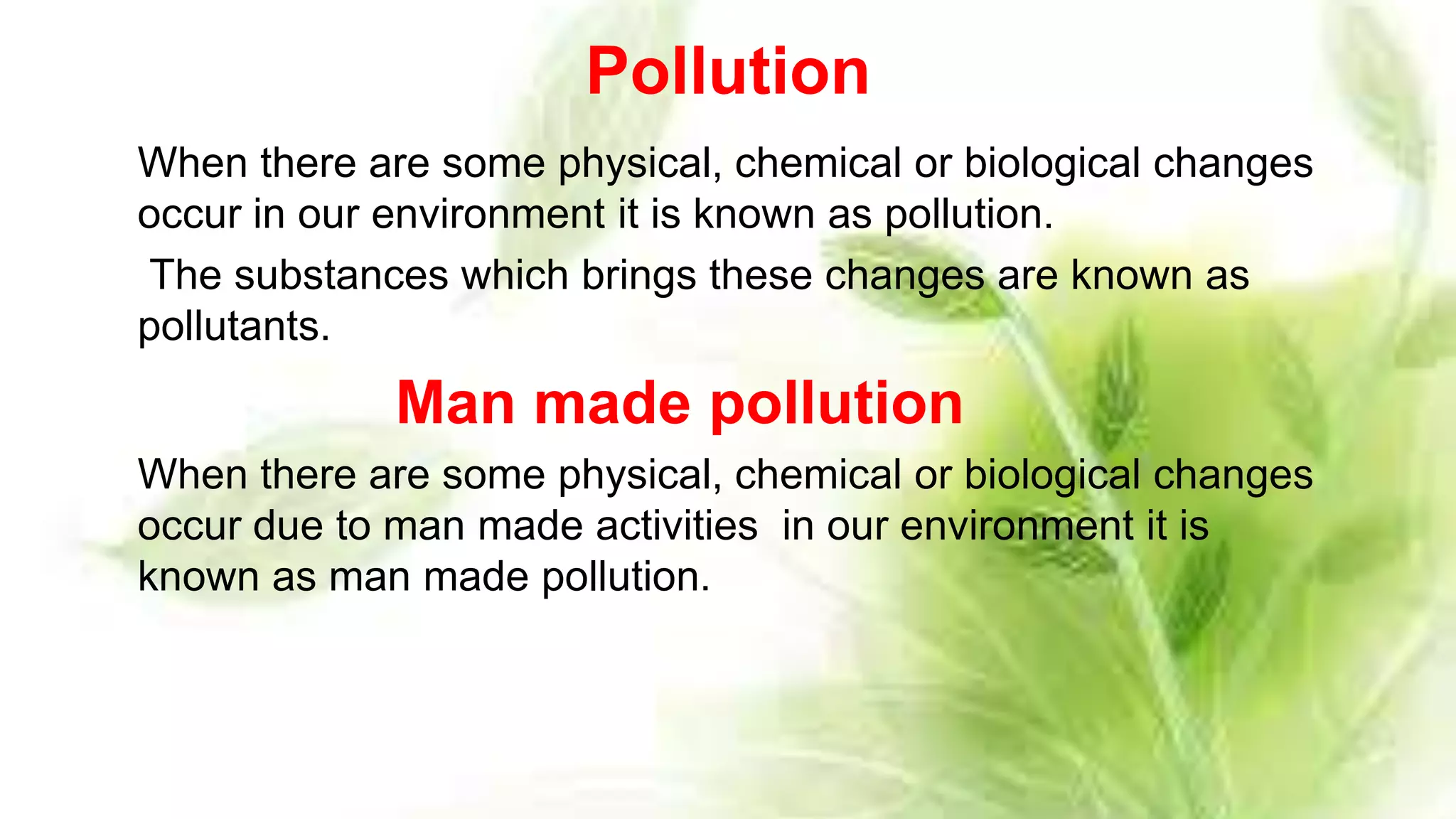 Pollution

When there are some physical, chemical or biological changes occur in our environment it is known as pollution.

The substances which brings these changes are known as pollutants.

Man made pollution

When there are some physical, chemical or biological changes occur due to man made activities in our environment it is known as man made pollution.